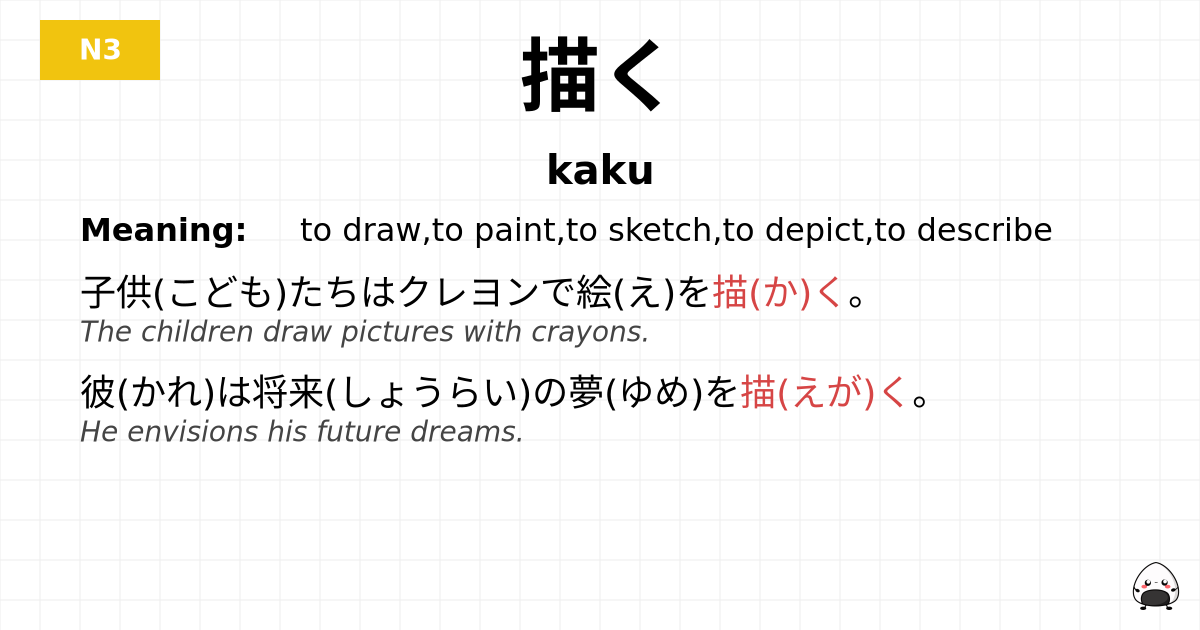 N3

描く

kaku

Meaning: to draw,to paint,to sketch,to depict,to describe

子供(こども)たちはクレヨンで絵(え)を描(か)く。
The children draw pictures with crayons.

彼(かれ)は将来(しょうらい)の夢(ゆめ)を描(えが)く。
He envisions his future dreams.